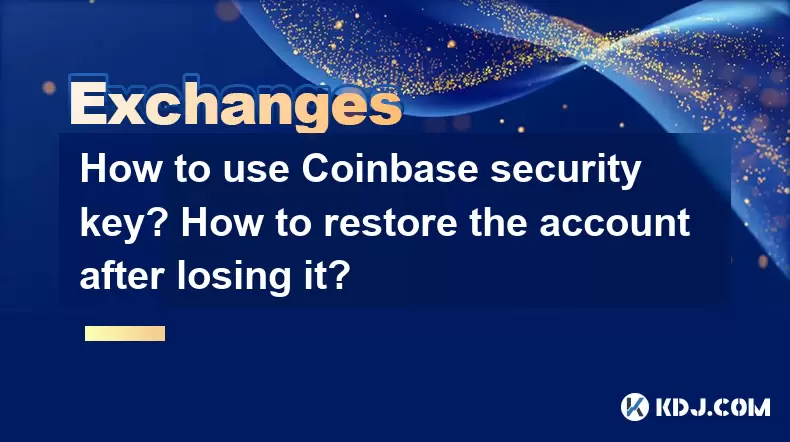 Exchanges

How to use Coinbase security key? How to restore the account after losing it?

KDJ.COM